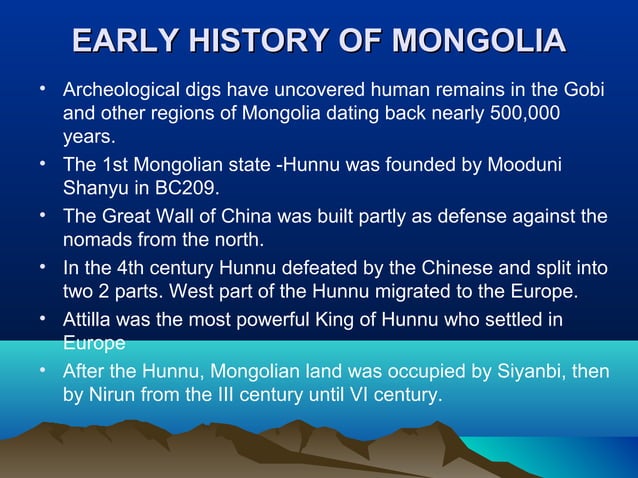 EARLY HISTORY OF MONGOLIA

• Archeological digs have uncovered human remains in the Gobi and other regions of Mongolia dating back nearly 500,000 years.
• The 1st Mongolian state -Hunnu was founded by Mooduni Shanyu in BC209.
• The Great Wall of China was built partly as defense against the nomads from the north.
• In the 4th century Hunnu defeated by the Chinese and split into two 2 parts. West part of the Hunnu migrated to the Europe.
• Attilla was the most powerful King of Hunnu who settled in Europe
• After the Hunnu, Mongolian land was occupied by Siyanbi, then by Nirun from the III century until VI century.